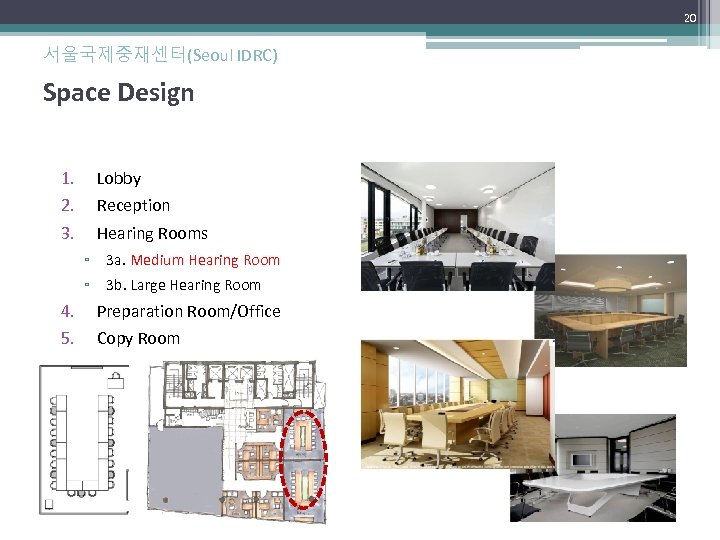 20

서울국제중재센터(Seoul IDRC)

Space Design

1. Lobby
2. Reception
3. Hearing Rooms
   ▫ 3a. Medium Hearing Room
   ▫ 3b. Large Hearing Room
4. Preparation Room/Office
5. Copy Room